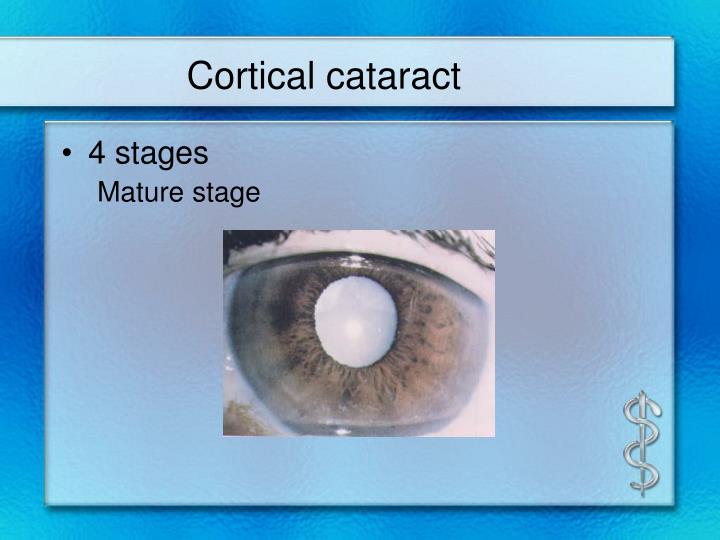 Cortical cataract

• 4 stages
Mature stage